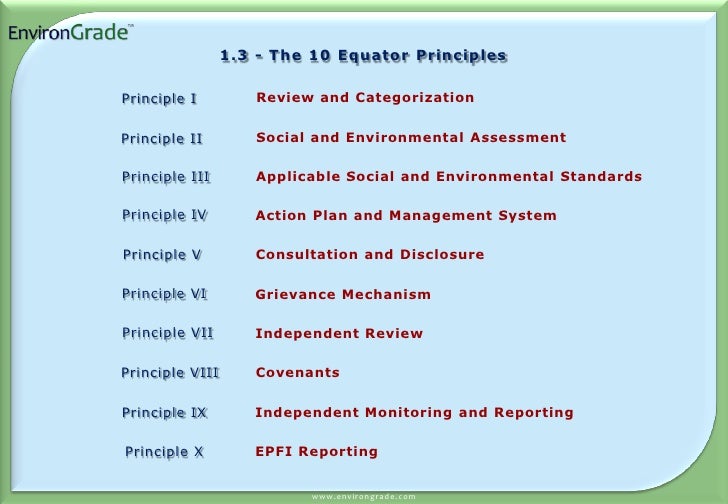 EnvironGrade™

1.3 - The 10 Equator Principles

Principle I Review and Categorization

Principle II Social and Environmental Assessment

Principle III Applicable Social and Environmental Standards

Principle IV Action Plan and Management System

Principle V Consultation and Disclosure

Principle VI Grievance Mechanism

Principle VII Independent Review

Principle VIII Covenants

Principle IX Independent Monitoring and Reporting

Principle X EPFI Reporting

www.environgrade.com